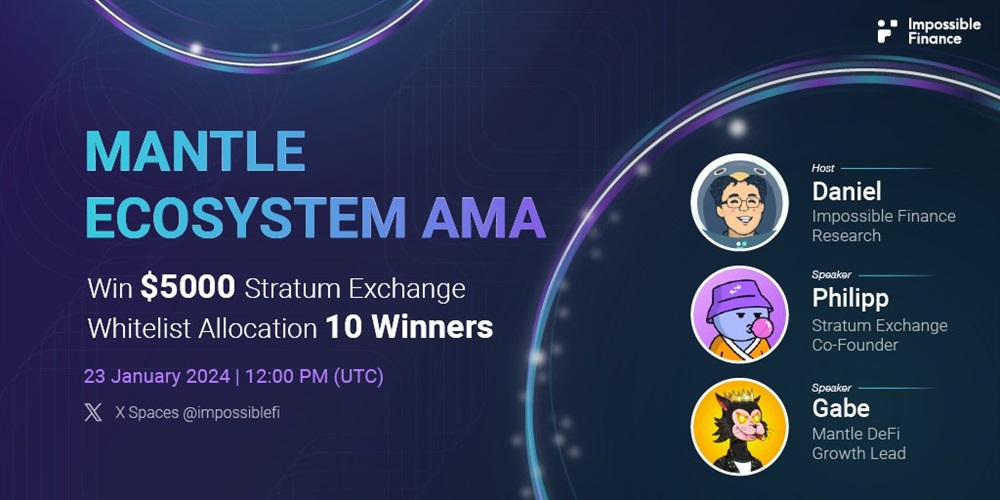 Impossible Finance

MANTLE ECOSYSTEM AMA

Win $5000 Stratum Exchange Whitelist Allocation 10 Winners

23 January 2024 | 12:00 PM (UTC)

X Spaces @impossiblefi

Host
Daniel
Impossible Finance Research

Speaker
Philipp
Stratum Exchange Co-Founder

Speaker
Gabe
Mantle DeFi Growth Lead